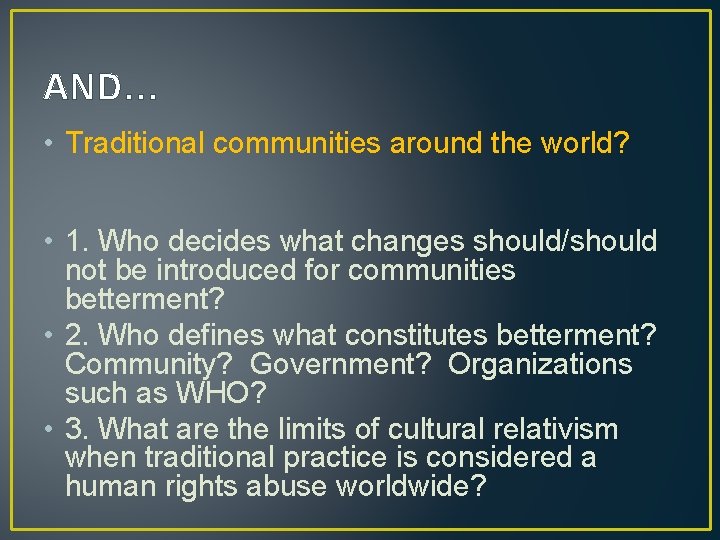 AND…

• Traditional communities around the world?

• 1. Who decides what changes should/should not be introduced for communities betterment?
• 2. Who defines what constitutes betterment? Community? Government? Organizations such as WHO?
• 3. What are the limits of cultural relativism when traditional practice is considered a human rights abuse worldwide?